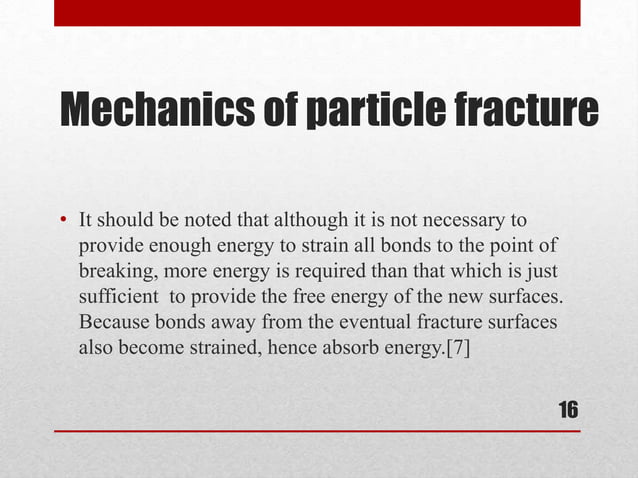 Mechanics of particle fracture

• It should be noted that although it is not necessary to provide enough energy to strain all bonds to the point of breaking, more energy is required than that which is just sufficient  to provide the free energy of the new surfaces. Because bonds away from the eventual fracture surfaces also become strained, hence absorb energy.[7]

16